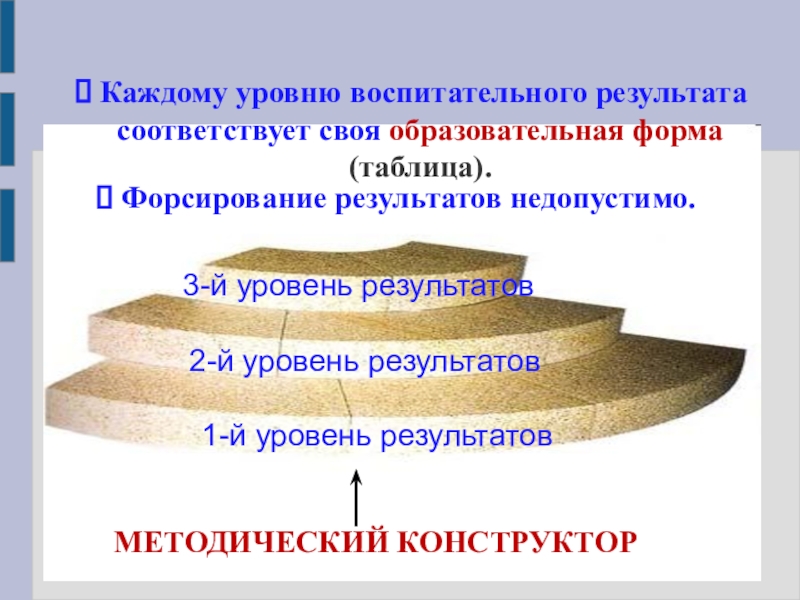 Каждому уровню воспитательного результата соответствует своя образовательная форма (таблица).

 Форсирование результатов недопустимо.

3-й уровень результатов

2-й уровень результатов

1-й уровень результатов

МЕТОДИЧЕСКИЙ КОНСТРУКТОР